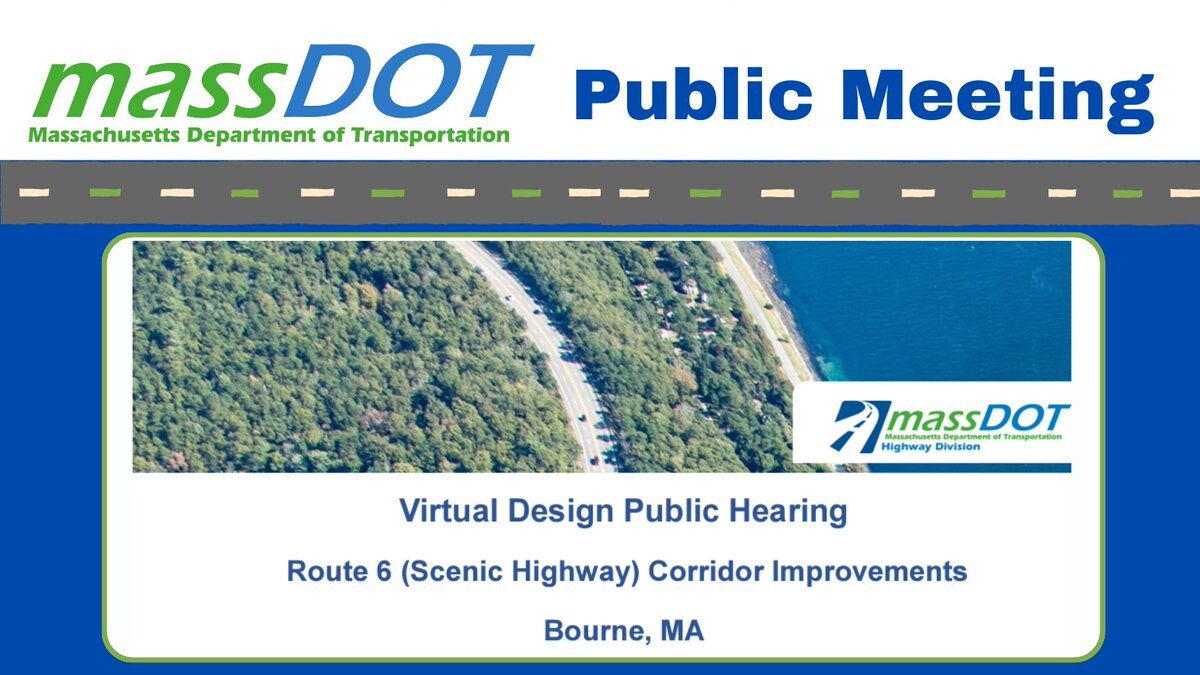 massDOT
Massachusetts Department of Transportation

Public Meeting

massDOT
Massachusetts Department of Transportation
Highway Division

Virtual Design Public Hearing

Route 6 (Scenic Highway) Corridor Improvements

Bourne, MA